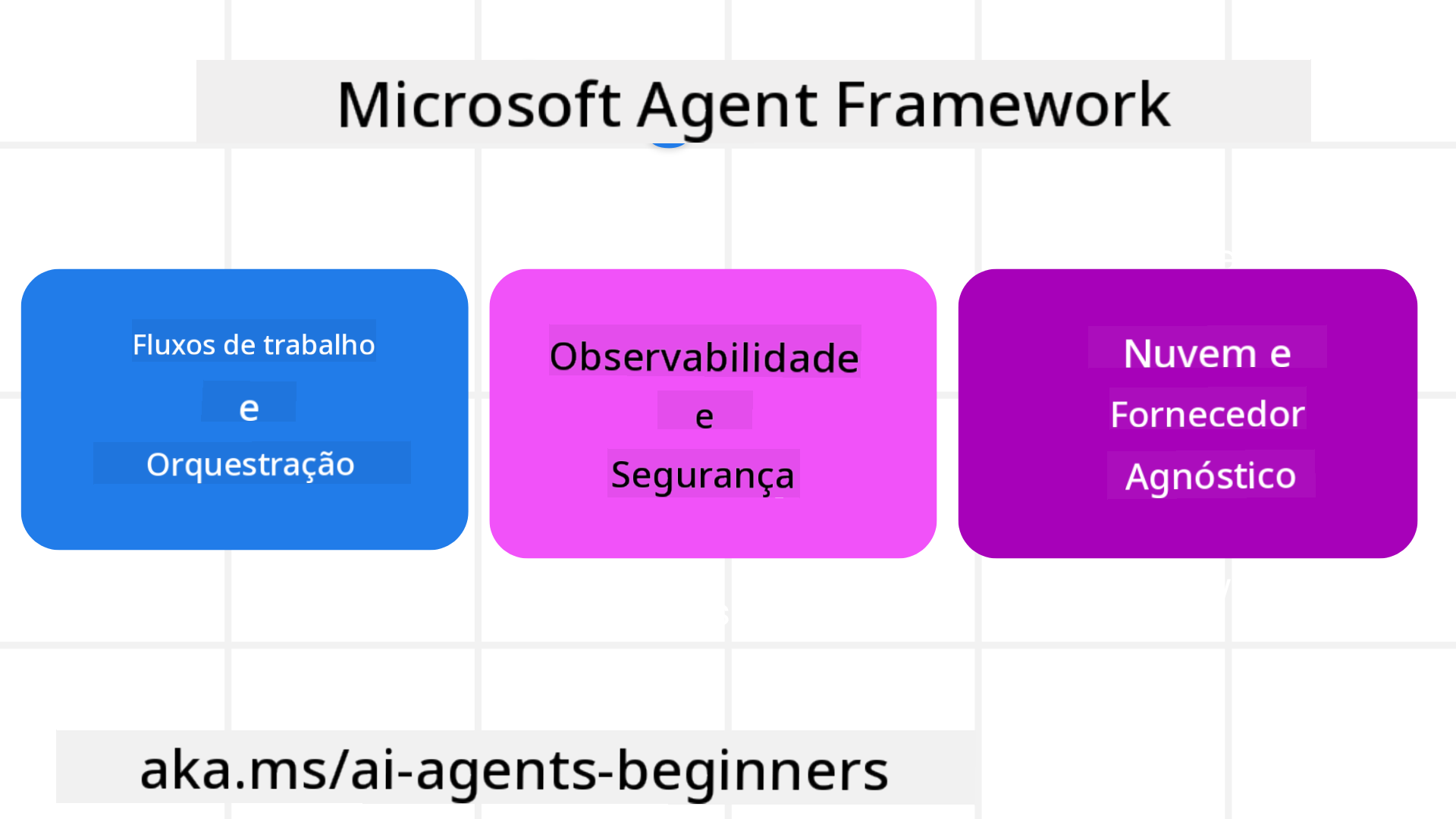 Microsoft Agent Framework

Fluxos de trabalho
e
Orquestração

Observabilidade
e
Segurança

Nuvem e
Fornecedor
Agnóstico

aka.ms/ai-agents-beginners